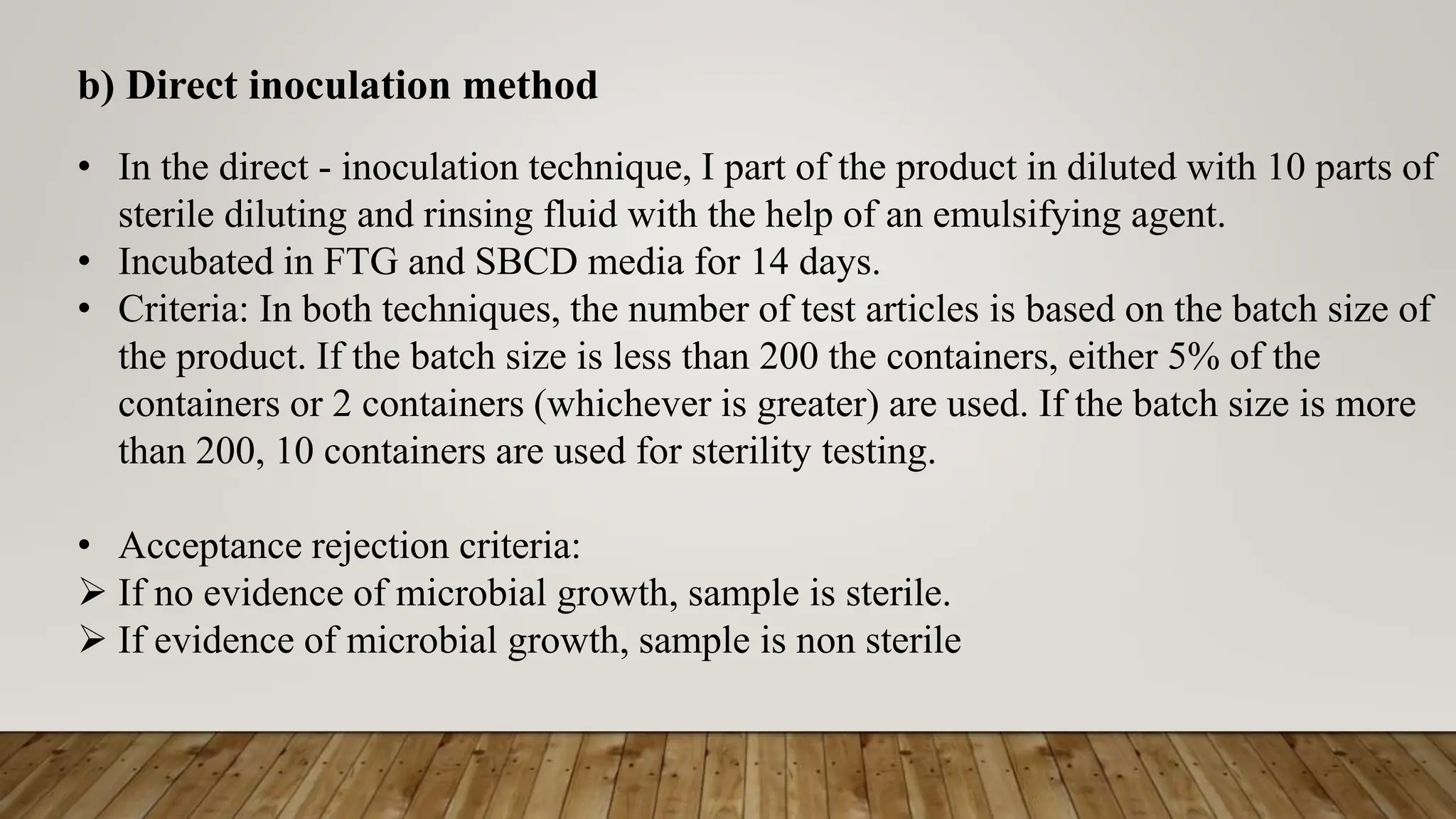 b) Direct inoculation method

• In the direct - inoculation technique, I part of the product in diluted with 10 parts of sterile diluting and rinsing fluid with the help of an emulsifying agent.
• Incubated in FTG and SBCD media for 14 days.
• Criteria: In both techniques, the number of test articles is based on the batch size of the product. If the batch size is less than 200 the containers, either 5% of the containers or 2 containers (whichever is greater) are used. If the batch size is more than 200, 10 containers are used for sterility testing.

• Acceptance rejection criteria:
➢ If no evidence of microbial growth, sample is sterile.
➢ If evidence of microbial growth, sample is non sterile